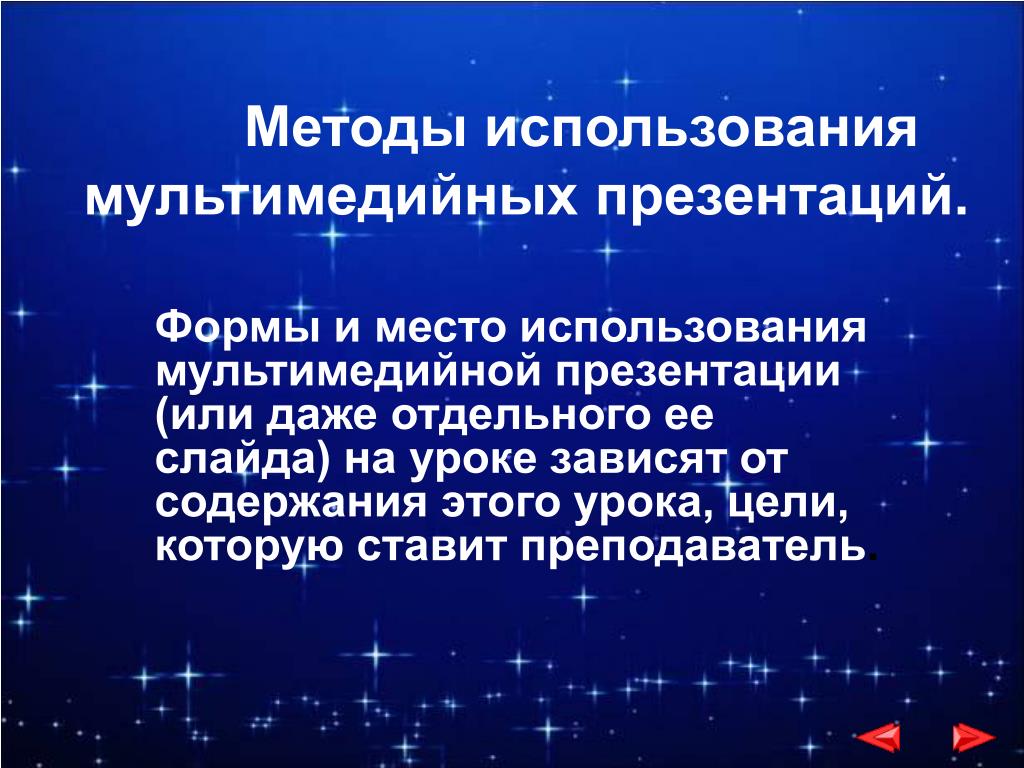 Методы использования мультимедийных презентаций.

Формы и место использования мультимедийной презентации (или даже отдельного ее слайда) на уроке зависят от содержания этого урока, цели, которую ставит преподаватель.